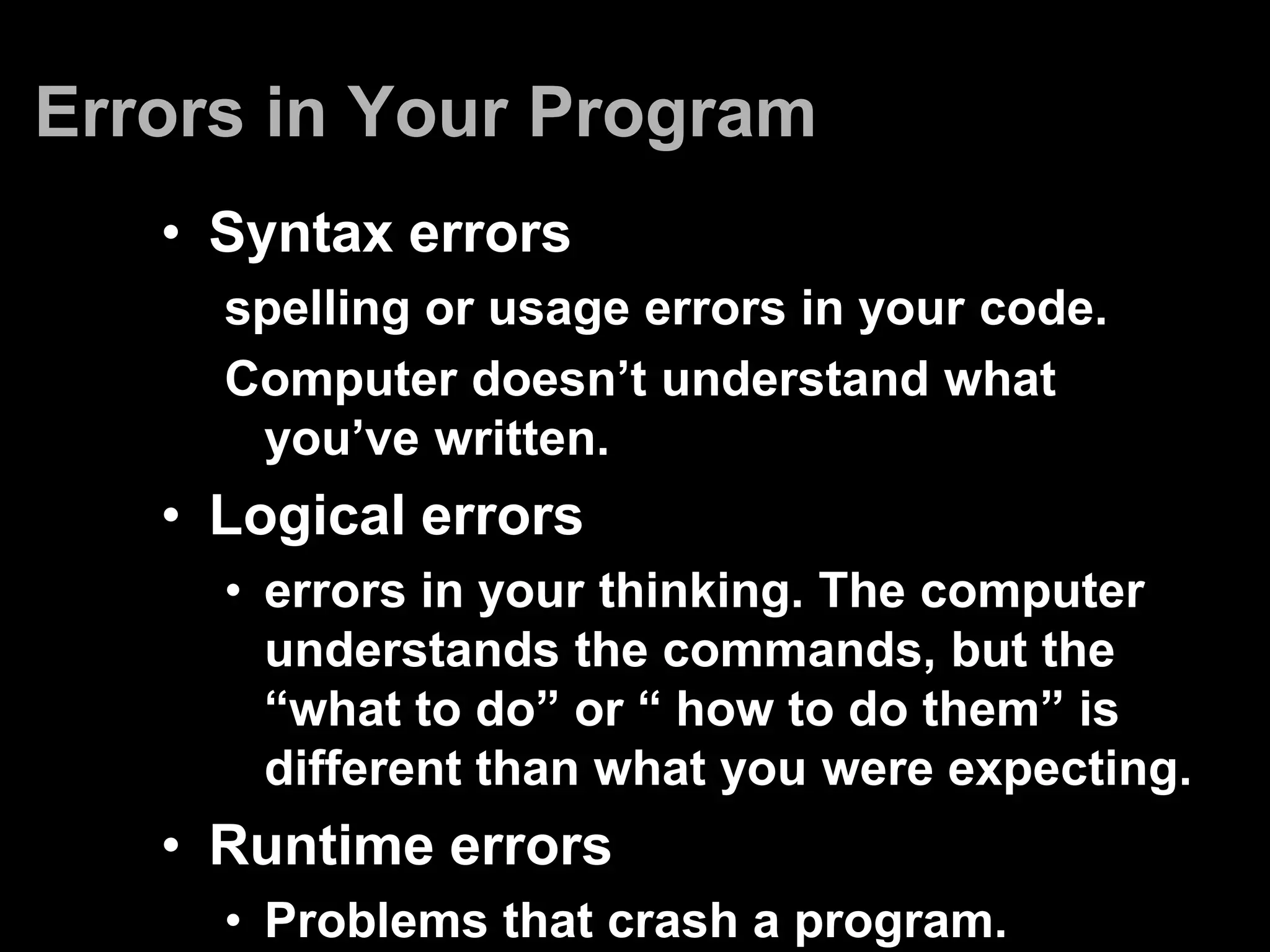 Errors in Your Program

• Syntax errors

spelling or usage errors in your code.

Computer doesn’t understand what you’ve written.

• Logical errors

• errors in your thinking. The computer understands the commands, but the “what to do” or “ how to do them” is different than what you were expecting.

• Runtime errors

• Problems that crash a program.